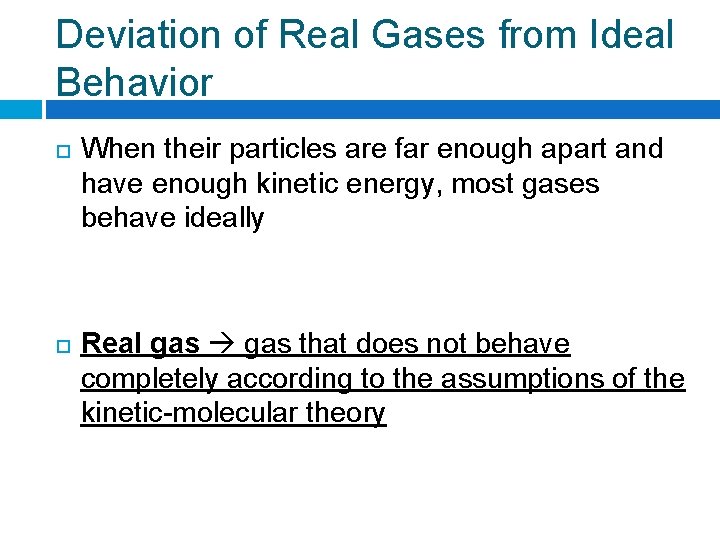 Deviation of Real Gases from Ideal Behavior

When their particles are far enough apart and have enough kinetic energy, most gases behave ideally

Real gas → gas that does not behave completely according to the assumptions of the kinetic-molecular theory